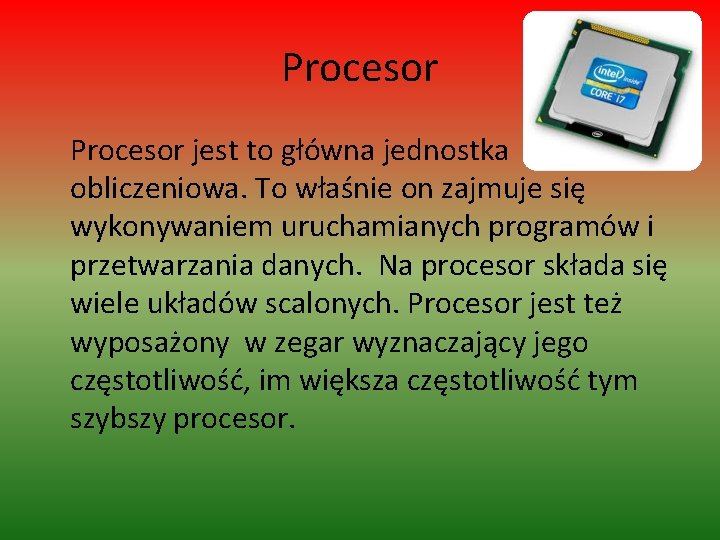 Procesor

intel inside CORE i7

Procesor jest to główna jednostka obliczeniowa. To właśnie on zajmuje się wykonywaniem uruchamianych programów i przetwarzania danych.  Na procesor składa się wiele układów scalonych. Procesor jest też wyposażony  w zegar wyznaczający jego częstotliwość, im większa częstotliwość tym szybszy procesor.